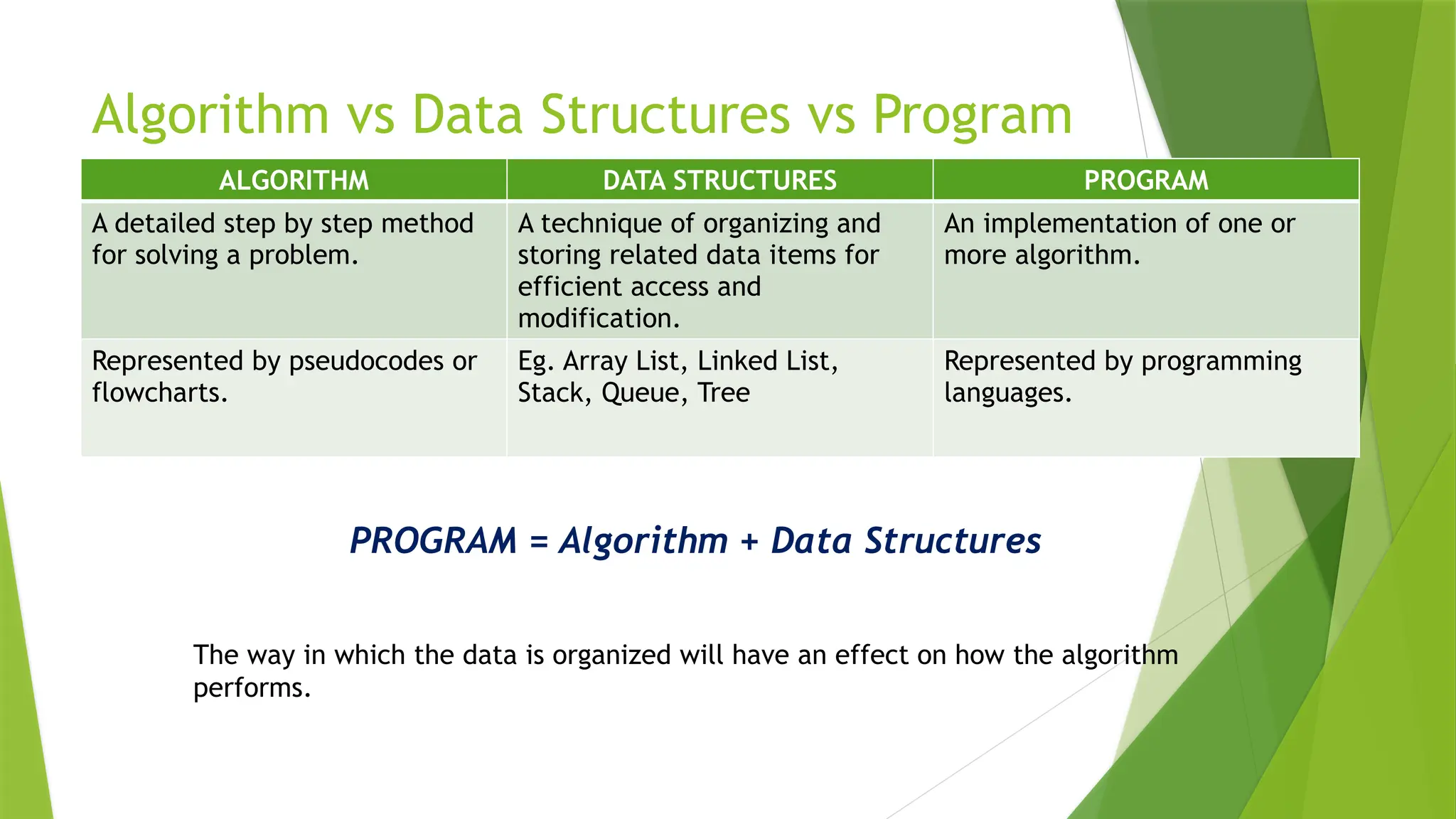 Algorithm vs Data Structures vs Program

| ALGORITHM | DATA STRUCTURES | PROGRAM |
|---|---|---|
| A detailed step by step method for solving a problem. | A technique of organizing and storing related data items for efficient access and modification. | An implementation of one or more algorithm. |
| Represented by pseudocodes or flowcharts. | Eg. Array List, Linked List, Stack, Queue, Tree | Represented by programming languages. |

PROGRAM = Algorithm + Data Structures

The way in which the data is organized will have an effect on how the algorithm performs.